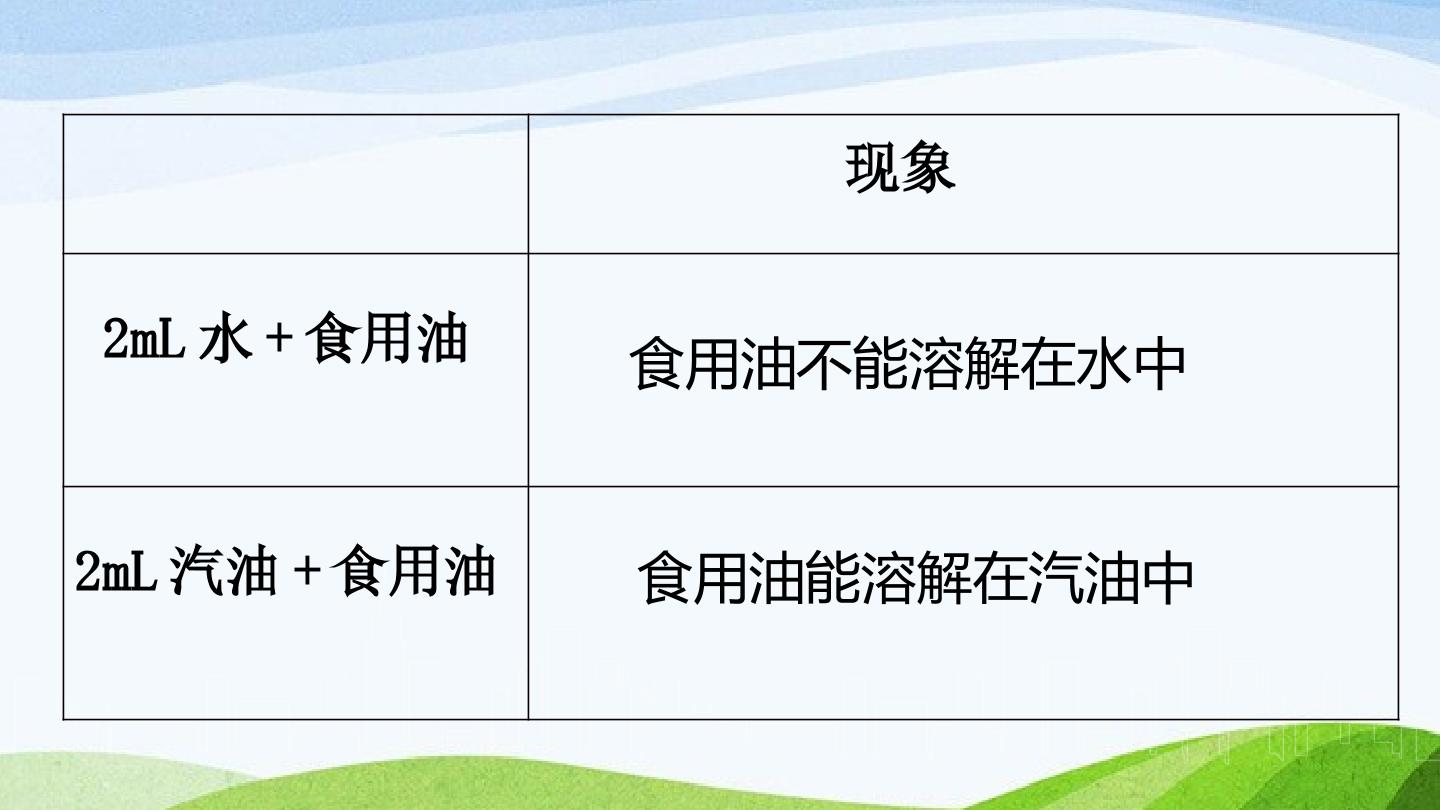 |  | 现象 |
|---|---|
| 2mL水+食用油 | 食用油不能溶解在水中 |
| 2mL汽油+食用油 | 食用油能溶解在汽油中 |